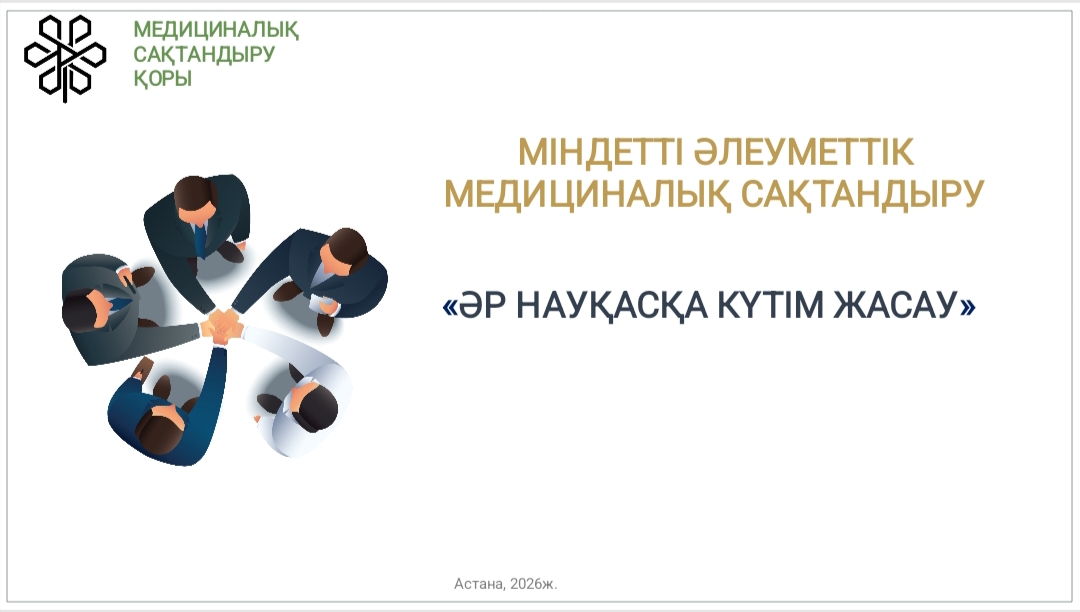 МЕДИЦИНАЛЫҚ САҚТАНДЫРУ ҚОРЫ

МІНДЕТТІ ӘЛЕУМЕТТІК МЕДИЦИНАЛЫҚ САҚТАНДЫРУ

«ӘР НАУҚАСҚА КҮТІМ ЖАСАУ»

Астана, 2026ж.